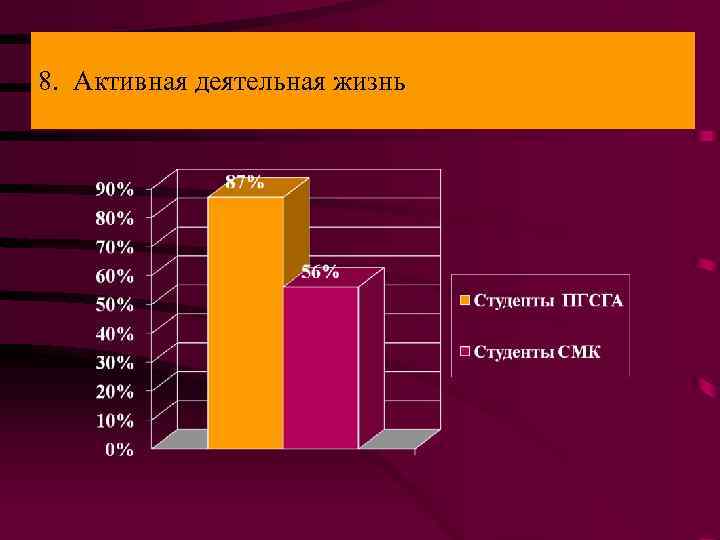 8. Активная деятельная жизнь

90%
80%
70%
60%
50%
40%
30%
20%
10%
0%

87%
56%

Студенты ПГСГА
Студенты СМК